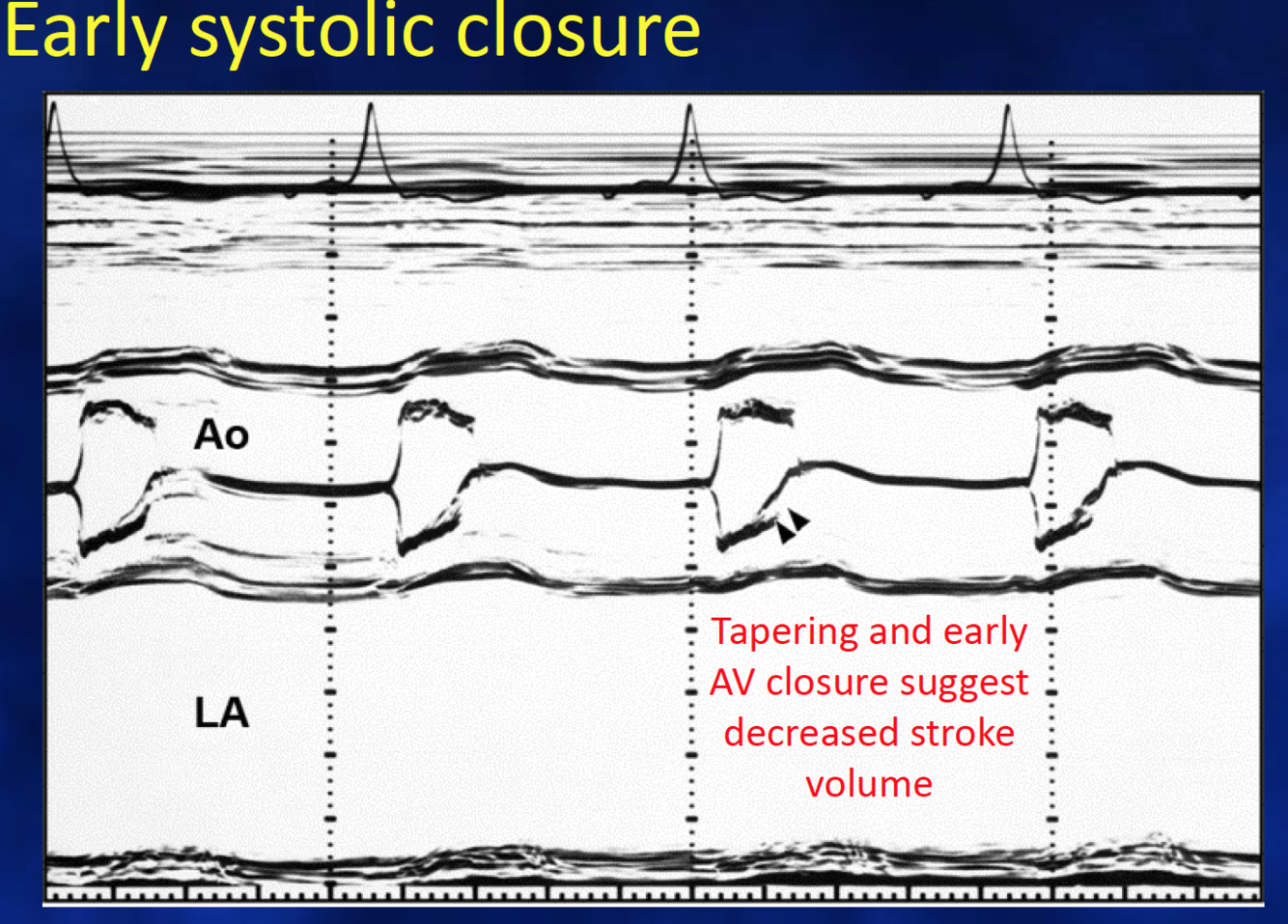 Early systolic closure

Ao

LA

Tapering and early AV closure suggest decreased stroke volume